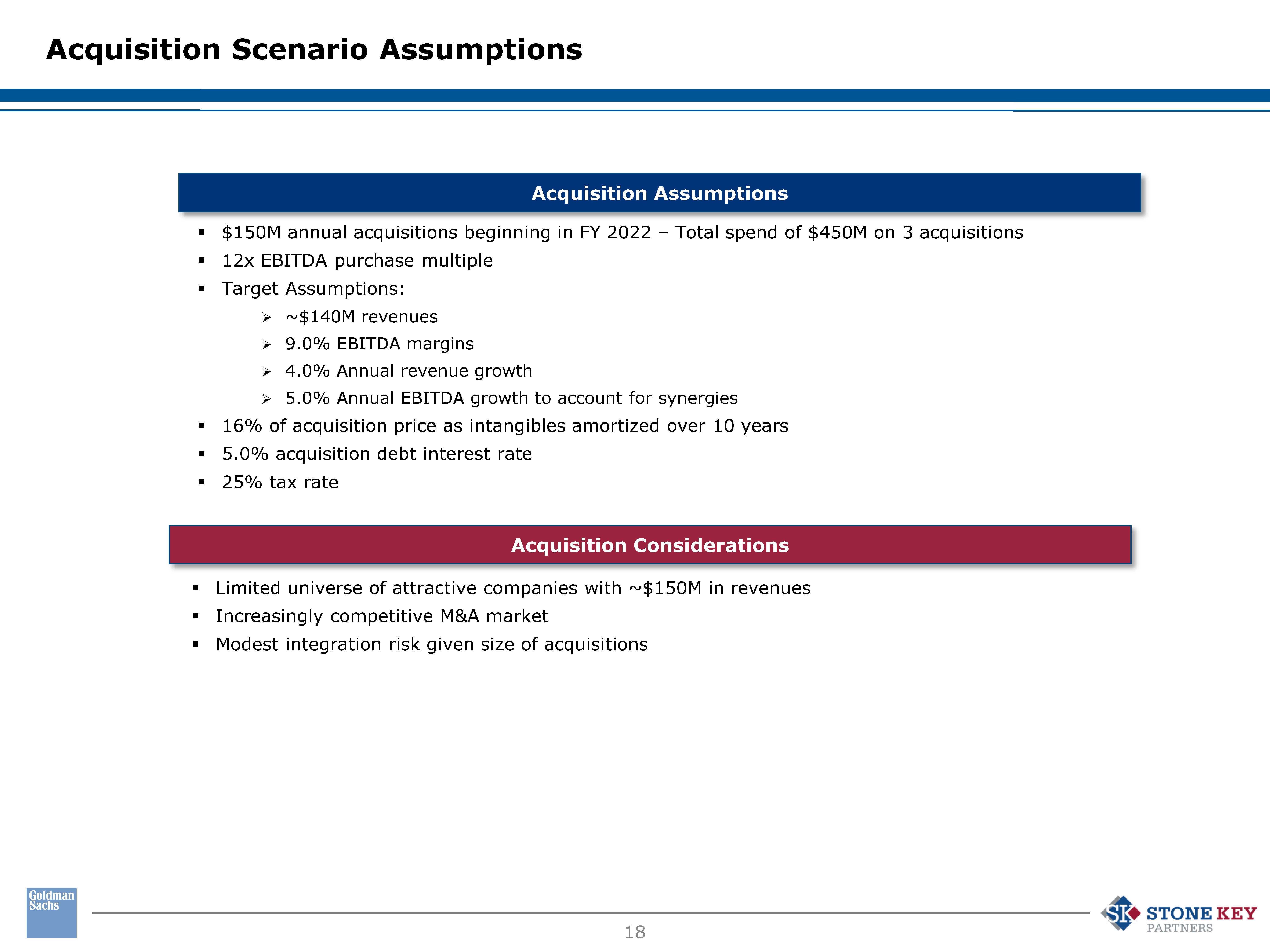 Acquisition Scenario Assumptions

Acquisition Assumptions

▪ \$150M annual acquisitions beginning in FY 2022 – Total spend of \$450M on 3 acquisitions
▪ 12x EBITDA purchase multiple
▪ Target Assumptions:
➢ ~\$140M revenues
➢ 9.0% EBITDA margins
➢ 4.0% Annual revenue growth
➢ 5.0% Annual EBITDA growth to account for synergies
▪ 16% of acquisition price as intangibles amortized over 10 years
▪ 5.0% acquisition debt interest rate
▪ 25% tax rate

Acquisition Considerations

▪ Limited universe of attractive companies with ~\$150M in revenues
▪ Increasingly competitive M&A market
▪ Modest integration risk given size of acquisitions

Goldman Sachs

18

SK STONE KEY PARTNERS